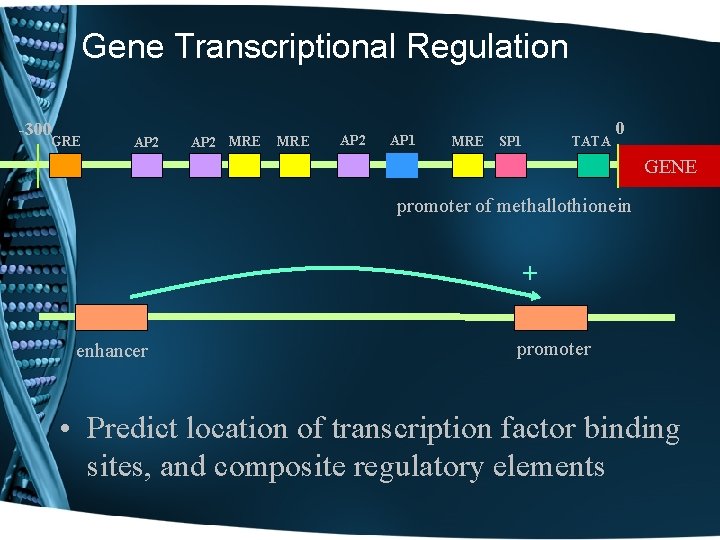 Gene Transcriptional Regulation

-300 GRE AP2 AP2 MRE MRE AP2 AP1 MRE SP1 TATA 0 GENE

promoter of methallothionein

+

enhancer

promoter

• Predict location of transcription factor binding sites, and composite regulatory elements